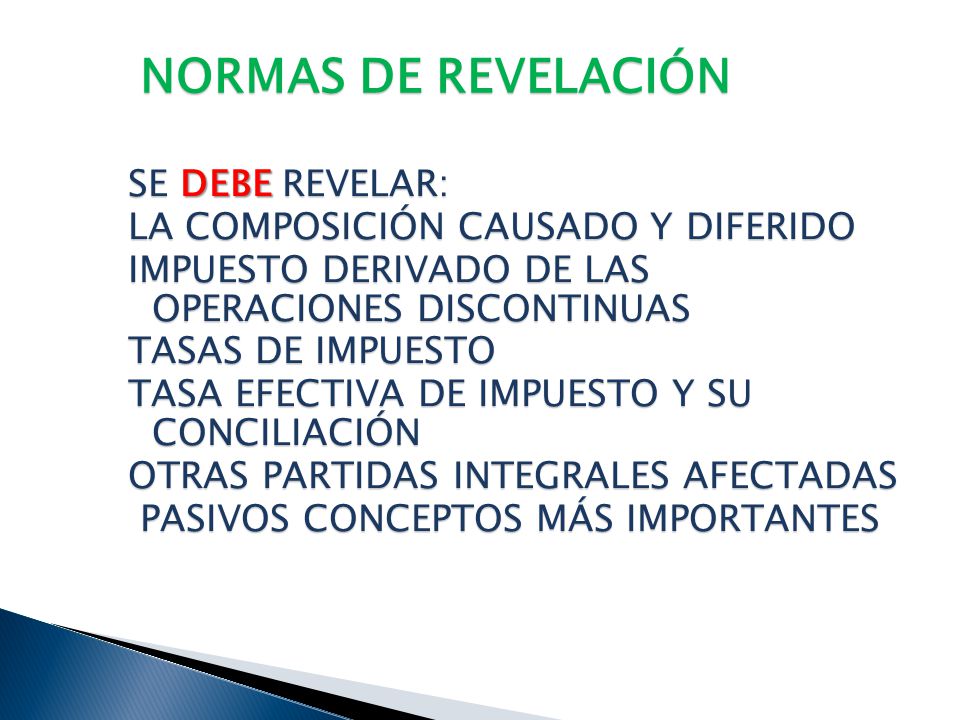 NORMAS DE REVELACIÓN

SE DEBE REVELAR:
LA COMPOSICIÓN CAUSADO Y DIFERIDO
IMPUESTO DERIVADO DE LAS OPERACIONES DISCONTINUAS
TASAS DE IMPUESTO
TASA EFECTIVA DE IMPUESTO Y SU CONCILIACIÓN
OTRAS PARTIDAS INTEGRALES AFECTADAS
PASIVOS CONCEPTOS MÁS IMPORTANTES